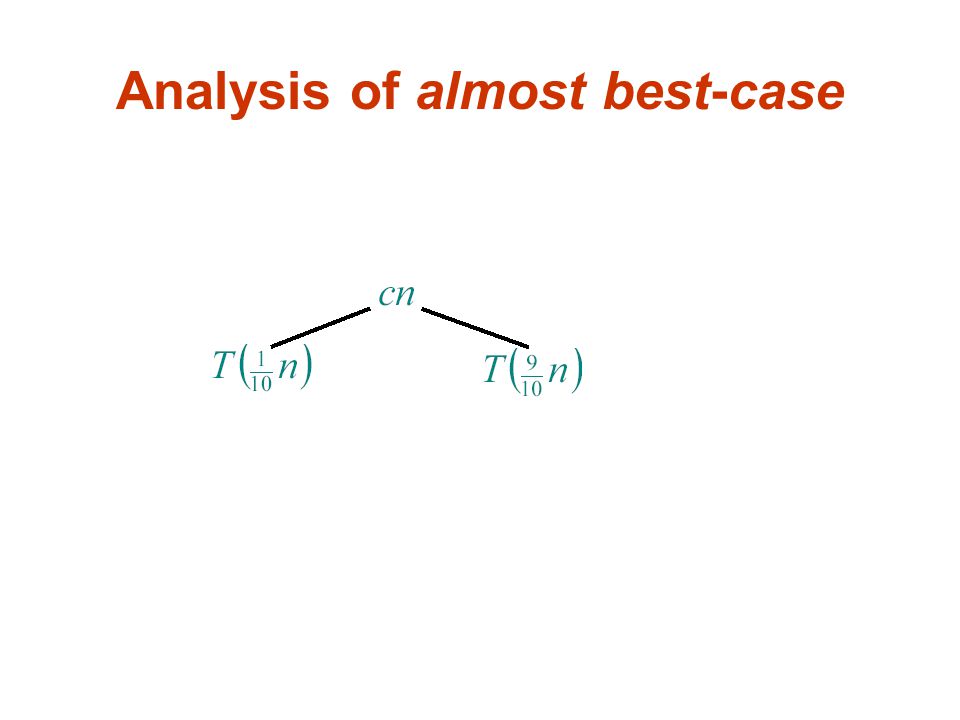 Analysis of almost best-case

$cn$

$T\left(\frac{1}{10}n\right)$ $T\left(\frac{9}{10}n\right)$